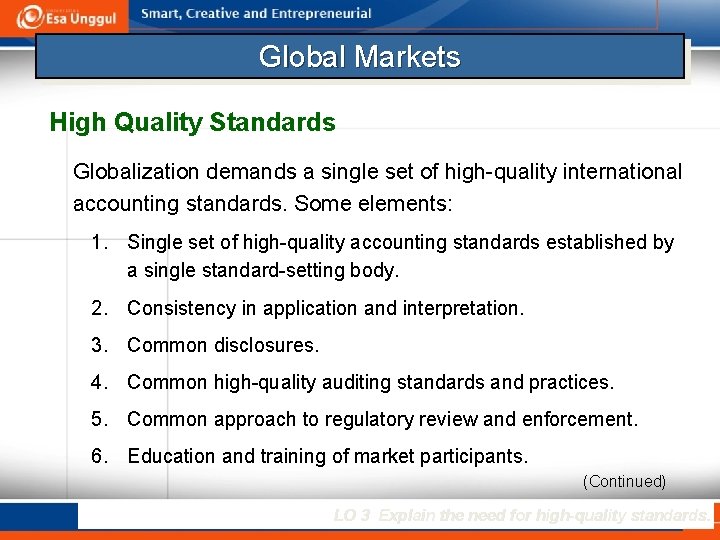 Esa Unggul
Smart, Creative and Entrepreneurial

Global Markets

High Quality Standards

Globalization demands a single set of high-quality international accounting standards. Some elements:

1. Single set of high-quality accounting standards established by a single standard-setting body.
2. Consistency in application and interpretation.
3. Common disclosures.
4. Common high-quality auditing standards and practices.
5. Common approach to regulatory review and enforcement.
6. Education and training of market participants.

(Continued)

LO 3 Explain the need for high-quality standards.